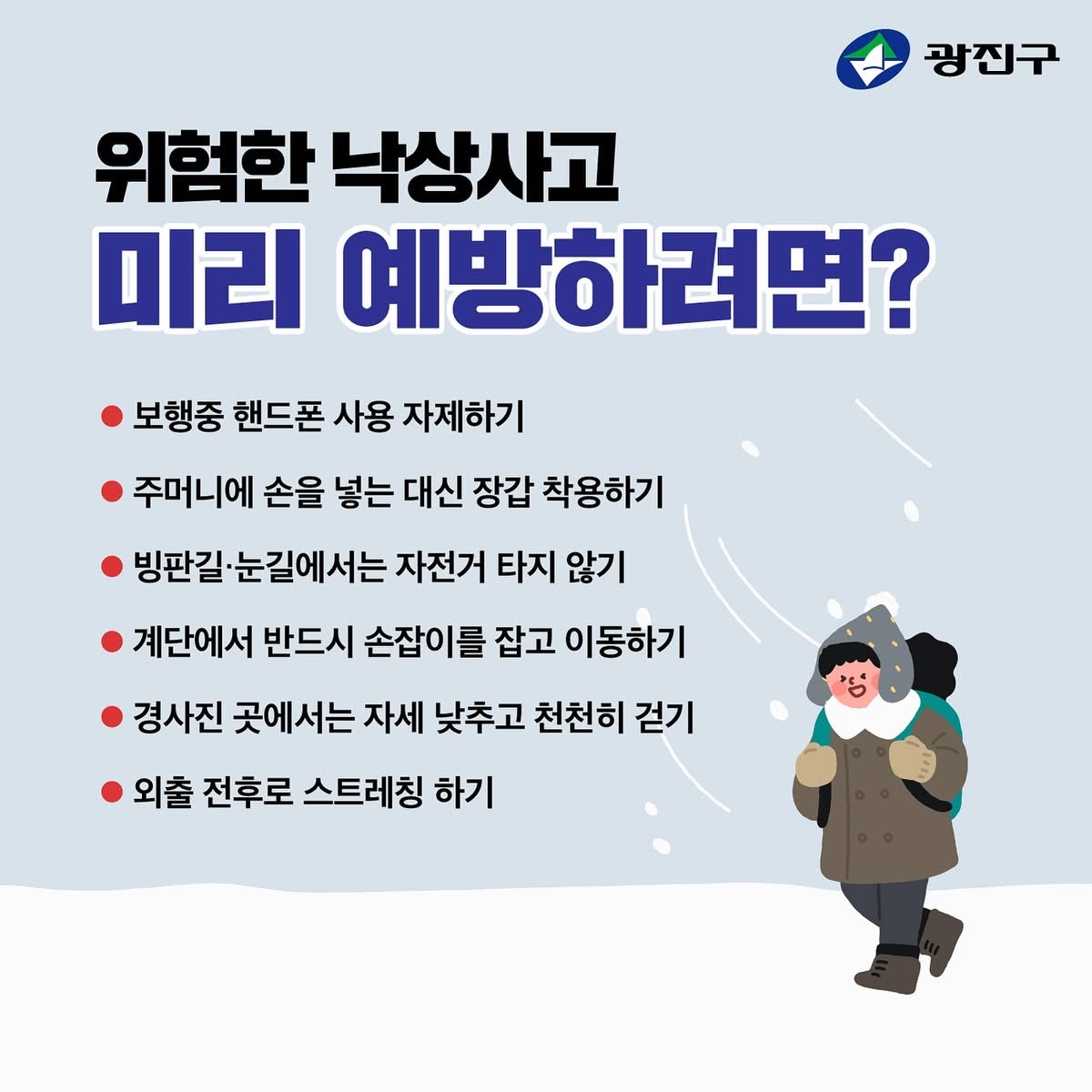 광진구

위험한 낙상사고
미리 예방하려면?

● 보행중 핸드폰 사용 자제하기
● 주머니에 손을 넣는 대신 장갑 착용하기
● 빙판길·눈길에서는 자전거 타지 않기
● 계단에서 반드시 손잡이를 잡고 이동하기
● 경사진 곳에서는 자세 낮추고 천천히 걷기
● 외출 전후로 스트레칭 하기